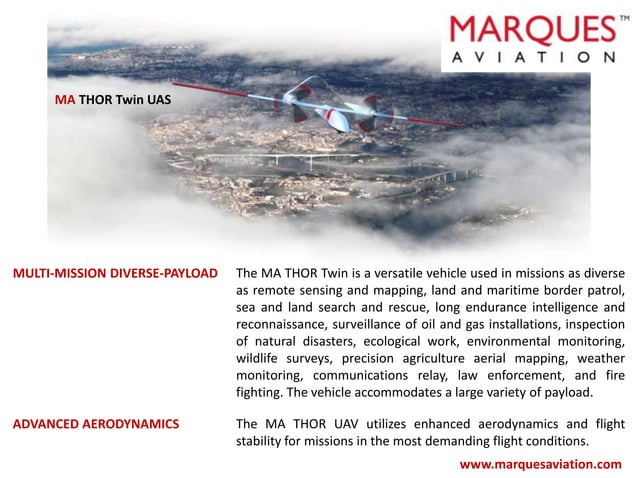 MARQUES™
AVIATION

MA THOR Twin UAS

MULTI-MISSION DIVERSE-PAYLOAD

The MA THOR Twin is a versatile vehicle used in missions as diverse as remote sensing and mapping, land and maritime border patrol, sea and land search and rescue, long endurance intelligence and reconnaissance, surveillance of oil and gas installations, inspection of natural disasters, ecological work, environmental monitoring, wildlife surveys, precision agriculture aerial mapping, weather monitoring, communications relay, law enforcement, and fire fighting. The vehicle accommodates a large variety of payload.

ADVANCED AERODYNAMICS

The MA THOR UAV utilizes enhanced aerodynamics and flight stability for missions in the most demanding flight conditions.

www.marquesaviation.com